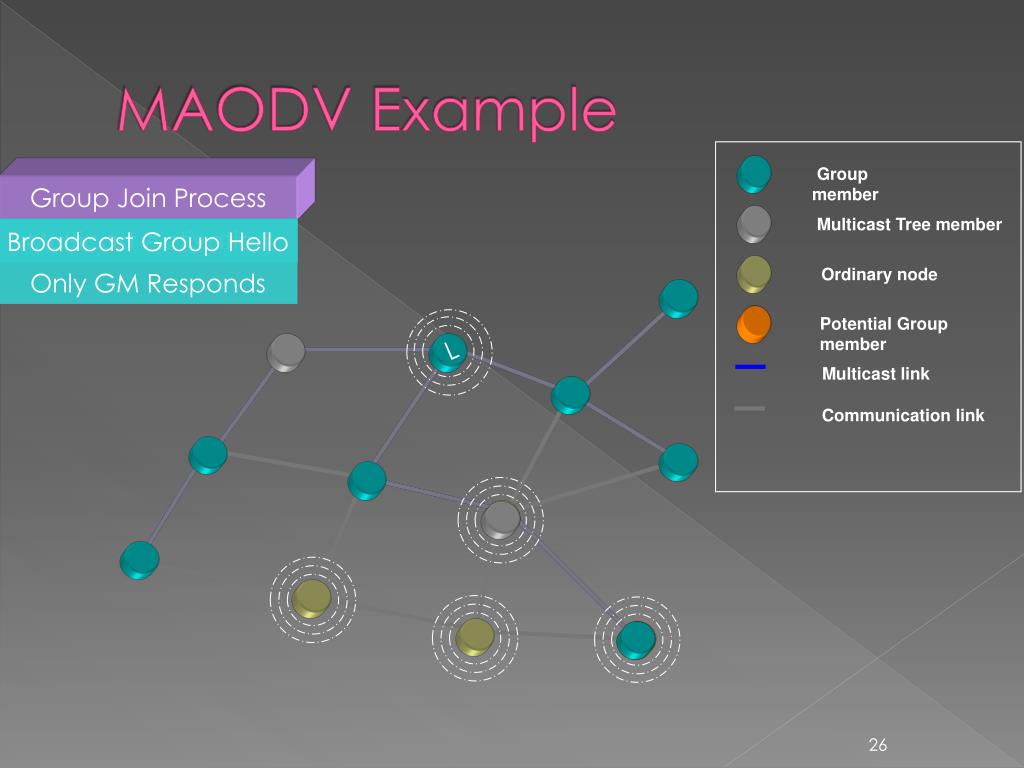 MAODV Example

Group Join Process

Broadcast Group Hello

Only GM Responds

L

Group member

Multicast Tree member

Ordinary node

Potential Group member

Multicast link

Communication link

26